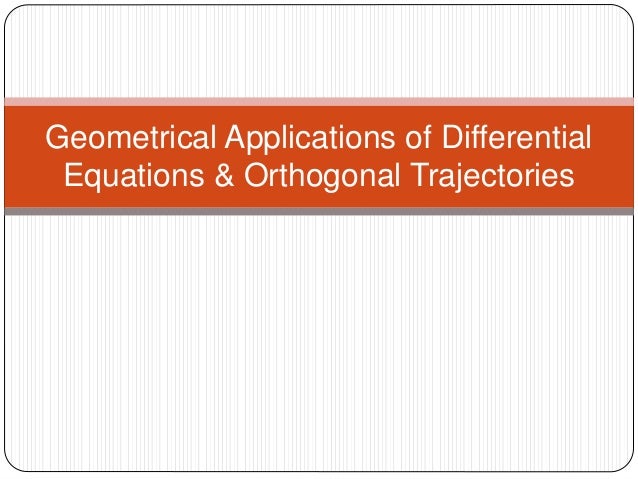 Geometrical Applications of Differential Equations & Orthogonal Trajectories